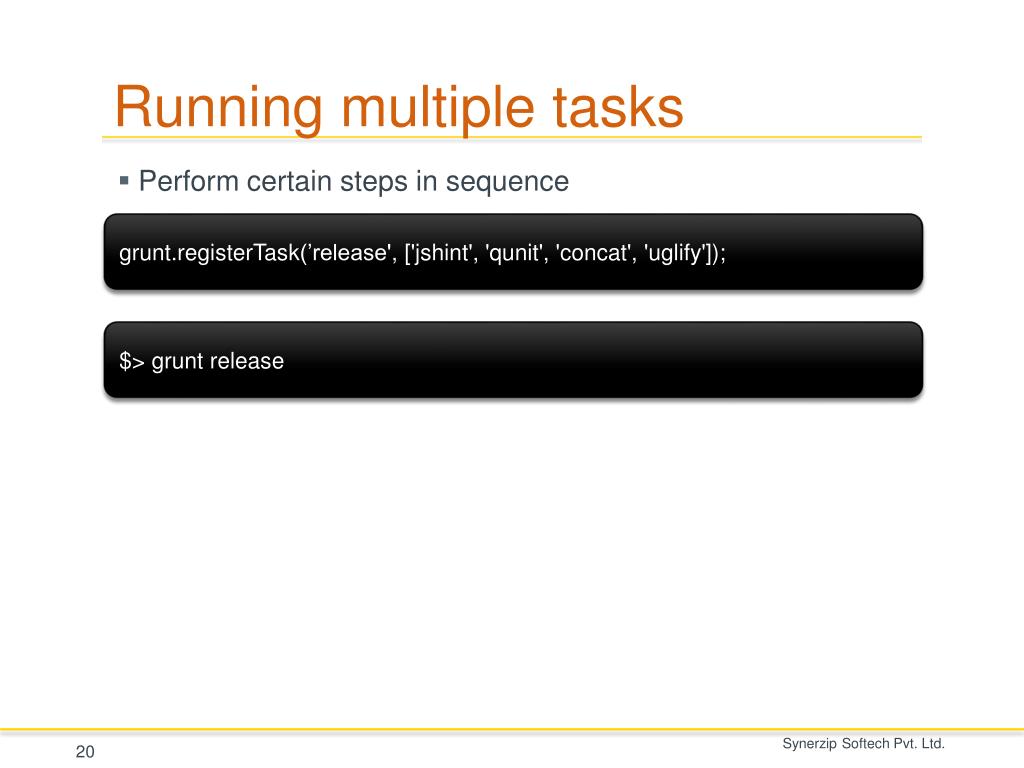 Running multiple tasks

▪ Perform certain steps in sequence

grunt.registerTask(’release', ['jshint', 'qunit', 'concat', 'uglify']);

$> grunt release

20

Synerzip Softech Pvt. Ltd.